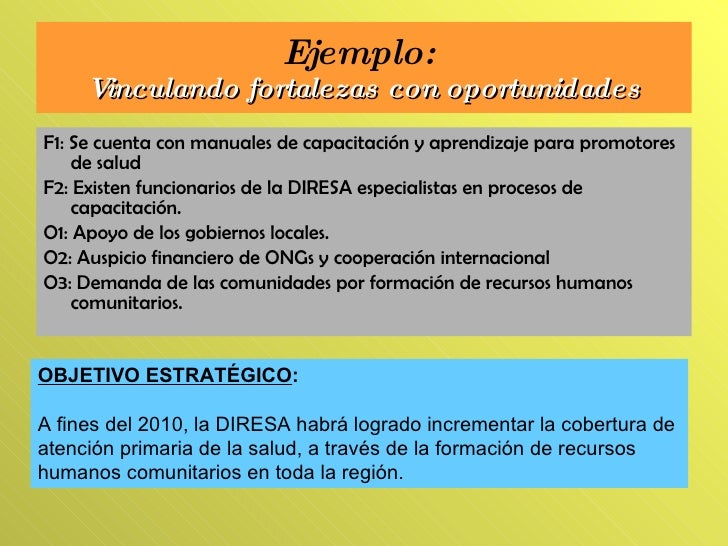 Ejemplo:
Vinculando fortalezas con oportunidades

F1: Se cuenta con manuales de capacitación y aprendizaje para promotores de salud

F2: Existen funcionarios de la DIRESA especialistas en procesos de capacitación.

O1: Apoyo de los gobiernos locales.

O2: Auspicio financiero de ONGs y cooperación internacional

O3: Demanda de las comunidades por formación de recursos humanos comunitarios.

OBJETIVO ESTRATÉGICO:

A fines del 2010, la DIRESA habrá logrado incrementar la cobertura de atención primaria de la salud, a través de la formación de recursos humanos comunitarios en toda la región.